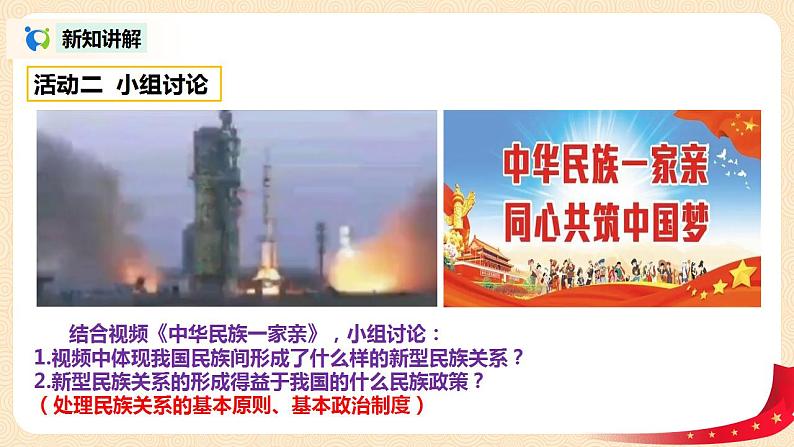 新知讲解

活动二 小组讨论

中华民族一家亲
同心共筑中国梦

结合视频《中华民族一家亲》，小组讨论：
1.视频中体现我国民族间形成了什么样的新型民族关系？
2.新型民族关系的形成得益于我国的什么民族政策？
（处理民族关系的基本原则、基本政治制度）